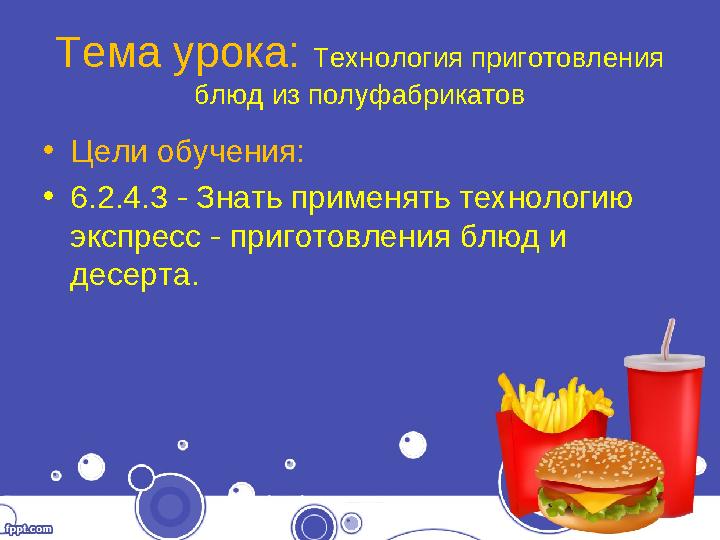 Тема урока: Технология приготовления блюд из полуфабрикатов

• Цели обучения:

• 6.2.4.3 - Знать применять технологию экспресс - приготовления блюд и десерта.

fppt.com